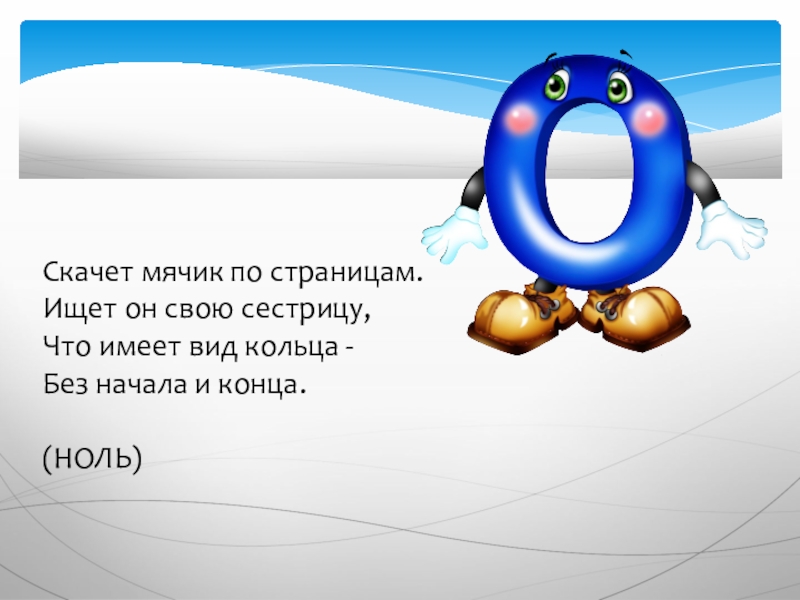 Скачет мячик по страницам.
Ищет он свою сестрицу,
Что имеет вид кольца -
Без начала и конца.

(НОЛЬ)